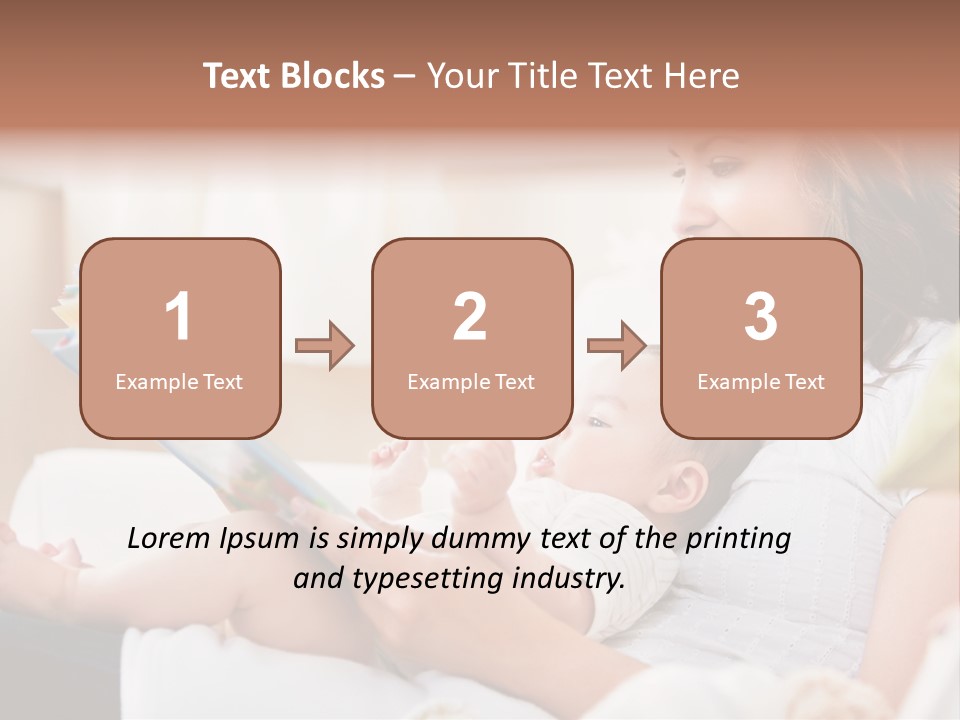 Text Blocks – Your Title Text Here

1
Example Text

2
Example Text

3
Example Text

Lorem Ipsum is simply dummy text of the printing and typesetting industry.